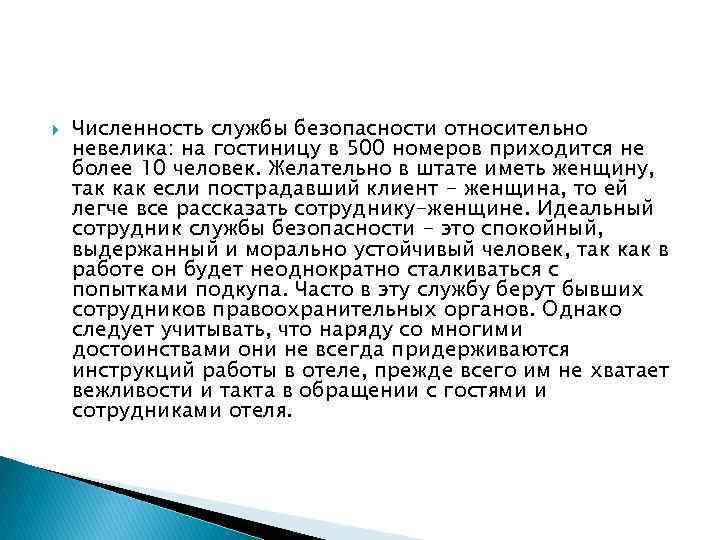 Численность службы безопасности относительно невелика: на гостиницу в 500 номеров приходится не более 10 человек. Желательно в штате иметь женщину, так как если пострадавший клиент – женщина, то ей легче все рассказать сотруднику-женщине. Идеальный сотрудник службы безопасности – это спокойный, выдержанный и морально устойчивый человек, так как в работе он будет неоднократно сталкиваться с попытками подкупа. Часто в эту службу берут бывших сотрудников правоохранительных органов. Однако следует учитывать, что наряду со многими достоинствами они не всегда придерживаются инструкций работы в отеле, прежде всего им не хватает вежливости и такта в обращении с гостями и сотрудниками отеля.